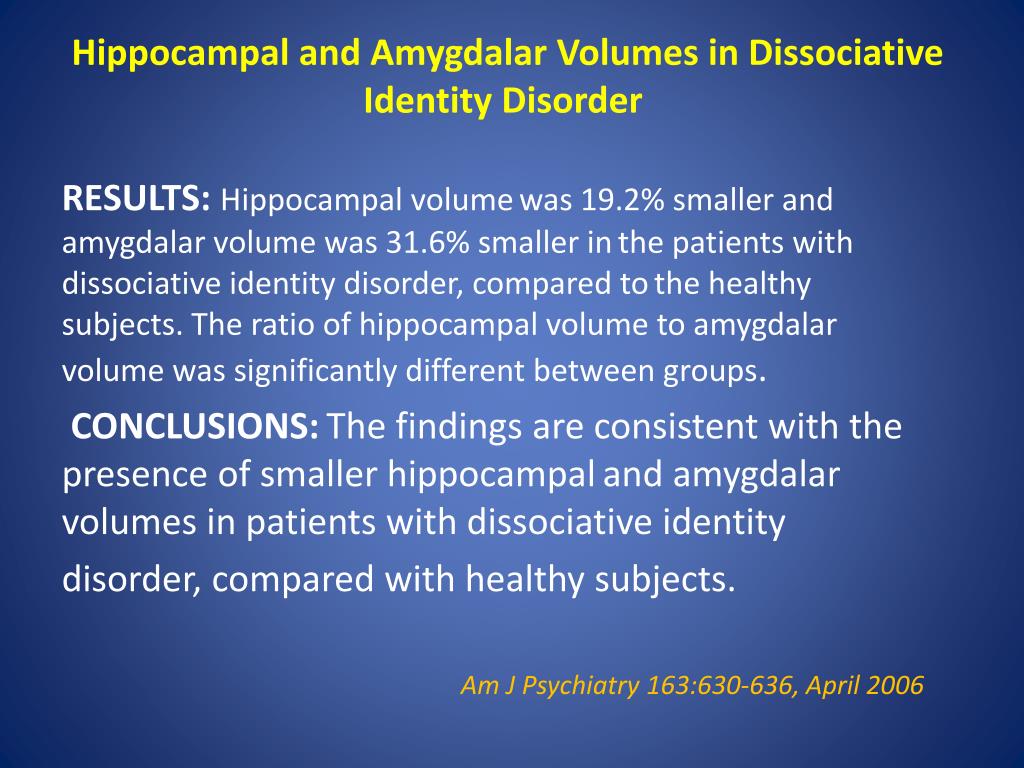 Hippocampal and Amygdalar Volumes in Dissociative Identity Disorder

RESULTS: Hippocampal volume was 19.2% smaller and amygdalar volume was 31.6% smaller in the patients with dissociative identity disorder, compared to the healthy subjects. The ratio of hippocampal volume to amygdalar volume was significantly different between groups.

CONCLUSIONS: The findings are consistent with the presence of smaller hippocampal and amygdalar volumes in patients with dissociative identity disorder, compared with healthy subjects.

Am J Psychiatry 163:630-636, April 2006